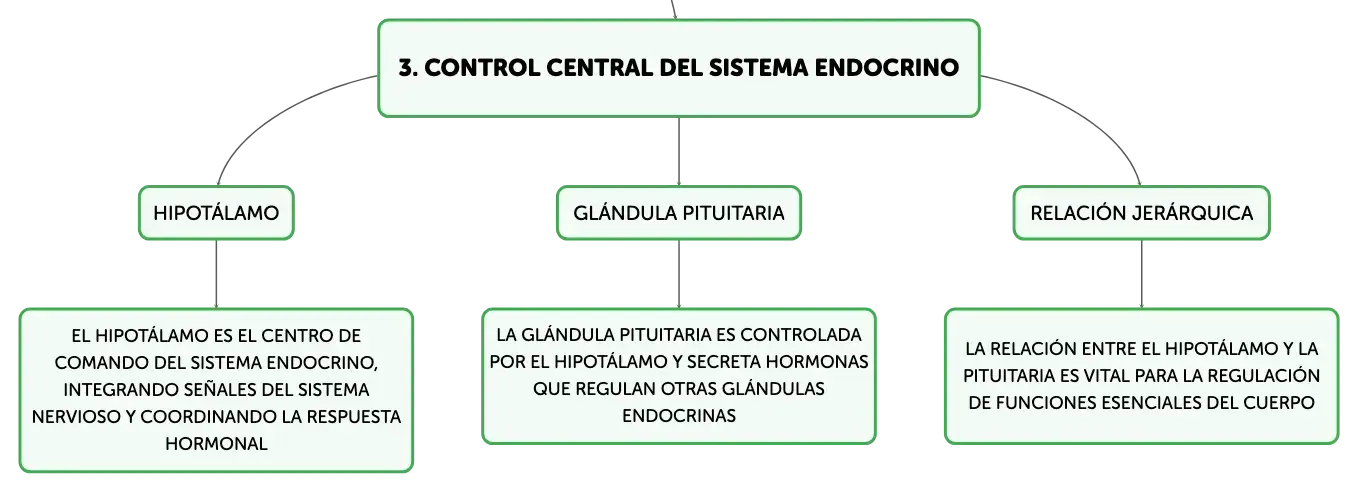 3. CONTROL CENTRAL DEL SISTEMA ENDOCRINO

HIPOTÁLAMO

EL HIPOTÁLAMO ES EL CENTRO DE COMANDO DEL SISTEMA ENDOCRINO, INTEGRANDO SEÑALES DEL SISTEMA NERVIOSO Y COORDINANDO LA RESPUESTA HORMONAL

GLÁNDULA PITUITARIA

LA GLÁNDULA PITUITARIA ES CONTROLADA POR EL HIPOTÁLAMO Y SECRETA HORMONAS QUE REGULAN OTRAS GLÁNDULAS ENDOCRINAS

RELACIÓN JERÁRQUICA

LA RELACIÓN ENTRE EL HIPOTÁLAMO Y LA PITUITARIA ES VITAL PARA LA REGULACIÓN DE FUNCIONES ESENCIALES DEL CUERPO